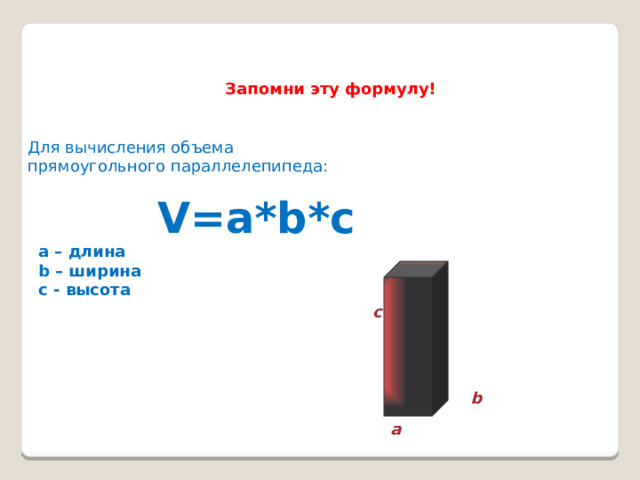 Запомни эту формулу!

Для вычисления объема прямоугольного параллелепипеда:

$V=a*b*c$

a – длина
b – ширина
c - высота

c
b
a